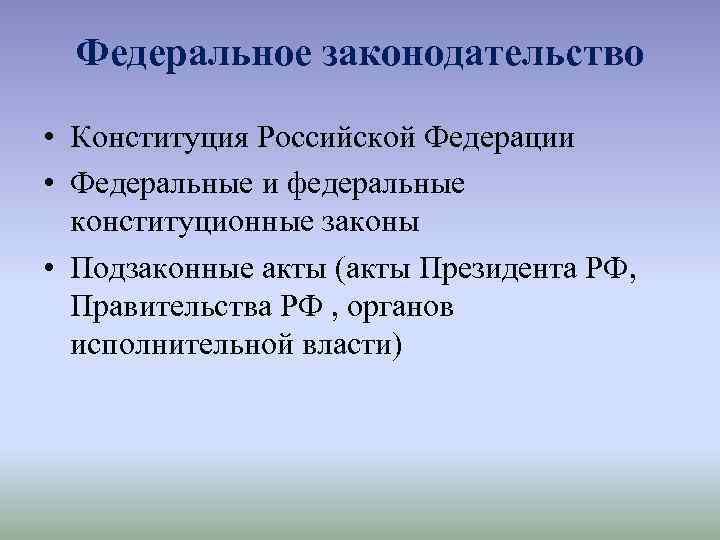 Федеральное законодательство

• Конституция Российской Федерации
• Федеральные и федеральные конституционные законы
• Подзаконные акты (акты Президента РФ, Правительства РФ , органов исполнительной власти)